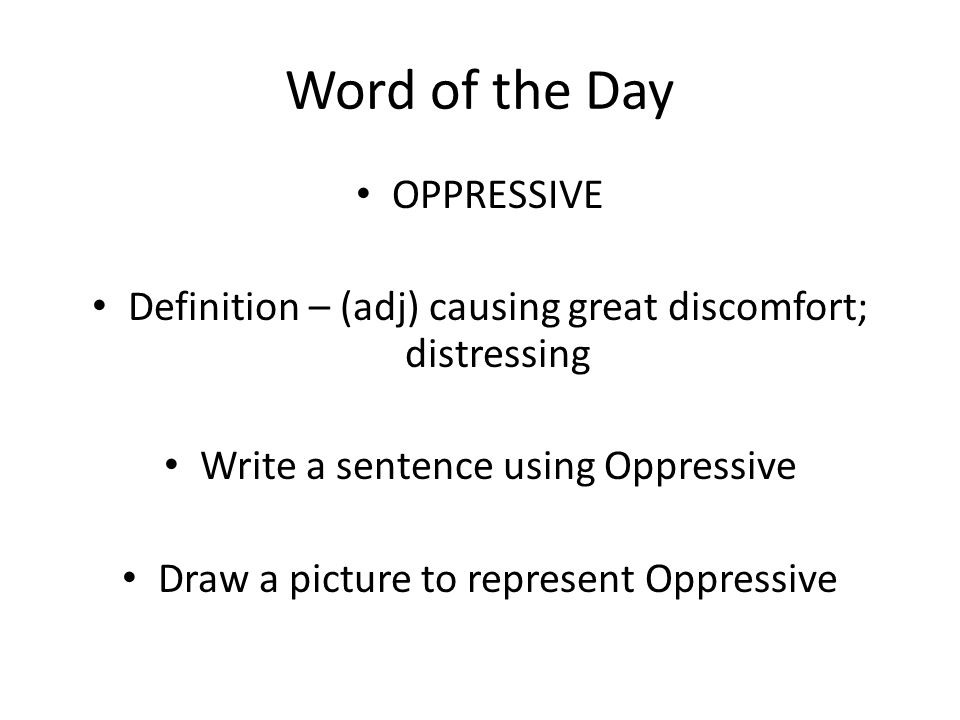 Word of the Day

• OPPRESSIVE

• Definition – (adj) causing great discomfort; distressing

• Write a sentence using Oppressive

• Draw a picture to represent Oppressive